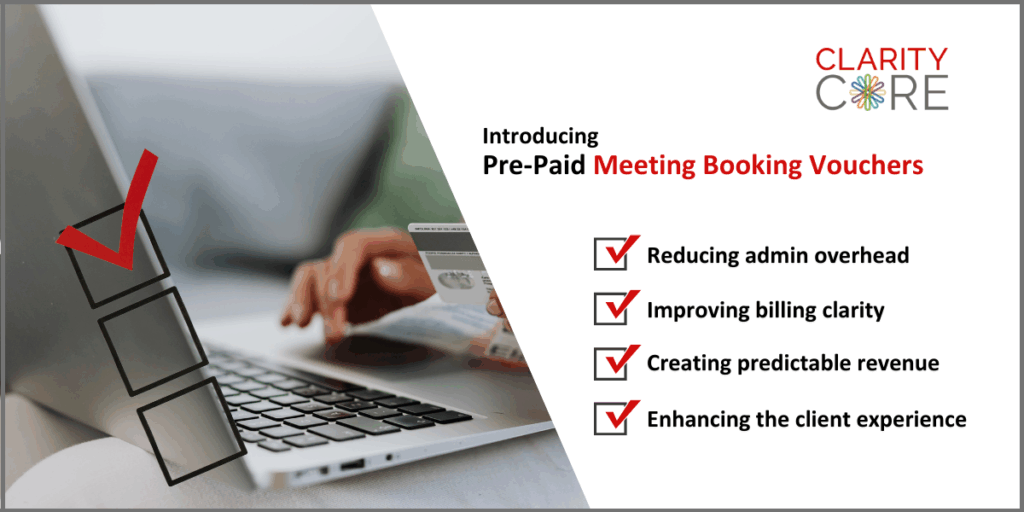 CLARITY
CORE

Introducing
Pre-Paid Meeting Booking Vouchers

Reducing admin overhead

Improving billing clarity

Creating predictable revenue

Enhancing the client experience